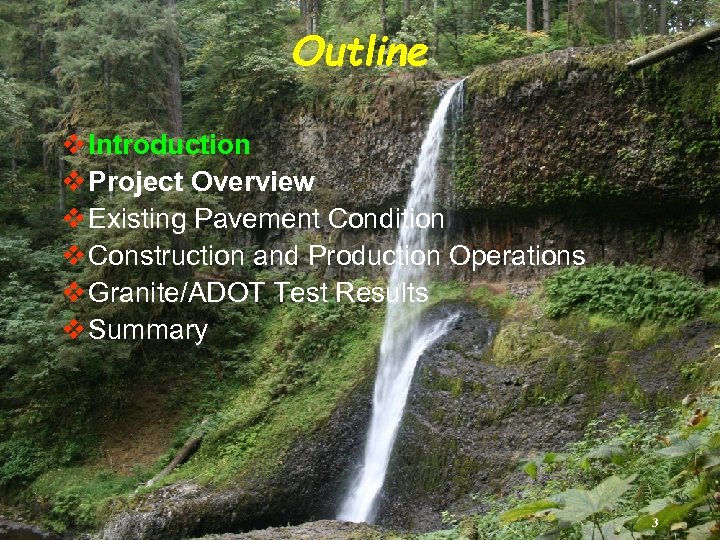 Outline

❖ Introduction
❖ Project Overview
❖ Existing Pavement Condition
❖ Construction and Production Operations
❖ Granite/ADOT Test Results
❖ Summary

3